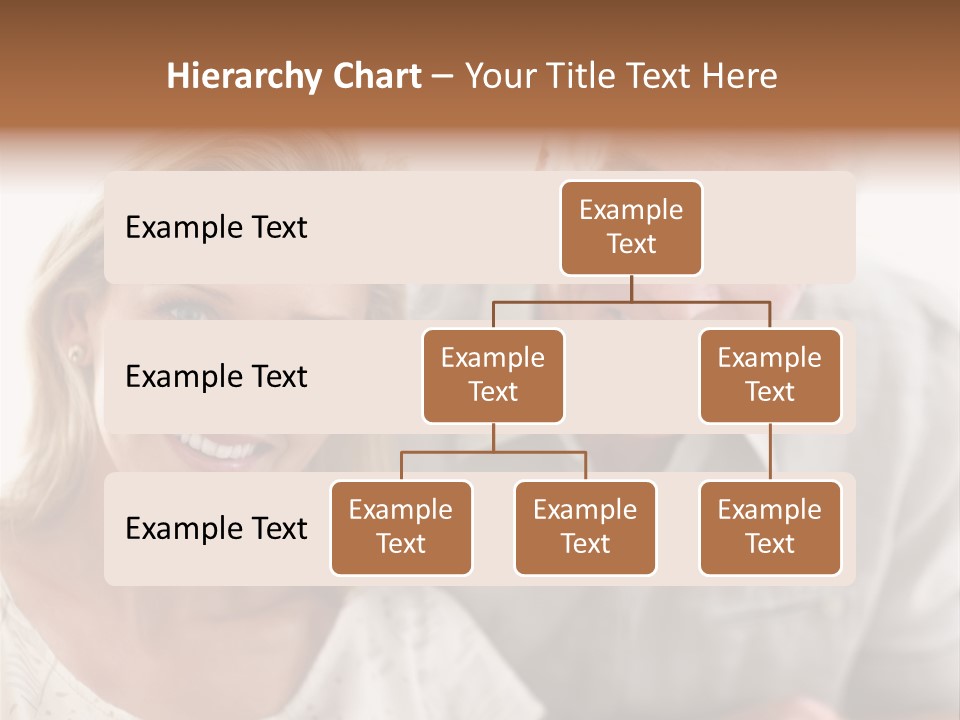 Hierarchy Chart – Your Title Text Here

Example Text

Example Text

Example Text

Example Text

Example Text

Example Text

Example Text

Example Text

Example Text